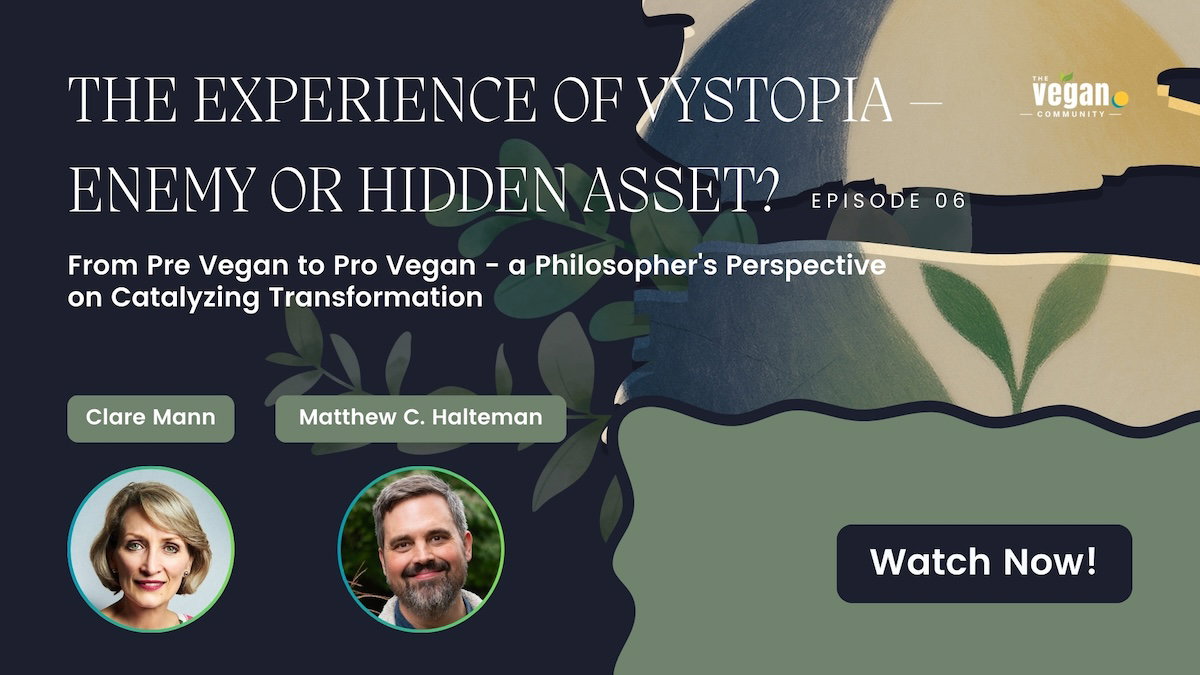 THE EXPERIENCE OF VYSTOPIA – ENEMY OR HIDDEN ASSET? EPISODE 06

THE Vegan COMMUNITY

From Pre Vegan to Pro Vegan - a Philosopher's Perspective on Catalyzing Transformation

Clare Mann

Matthew C. Halteman

Watch Now!